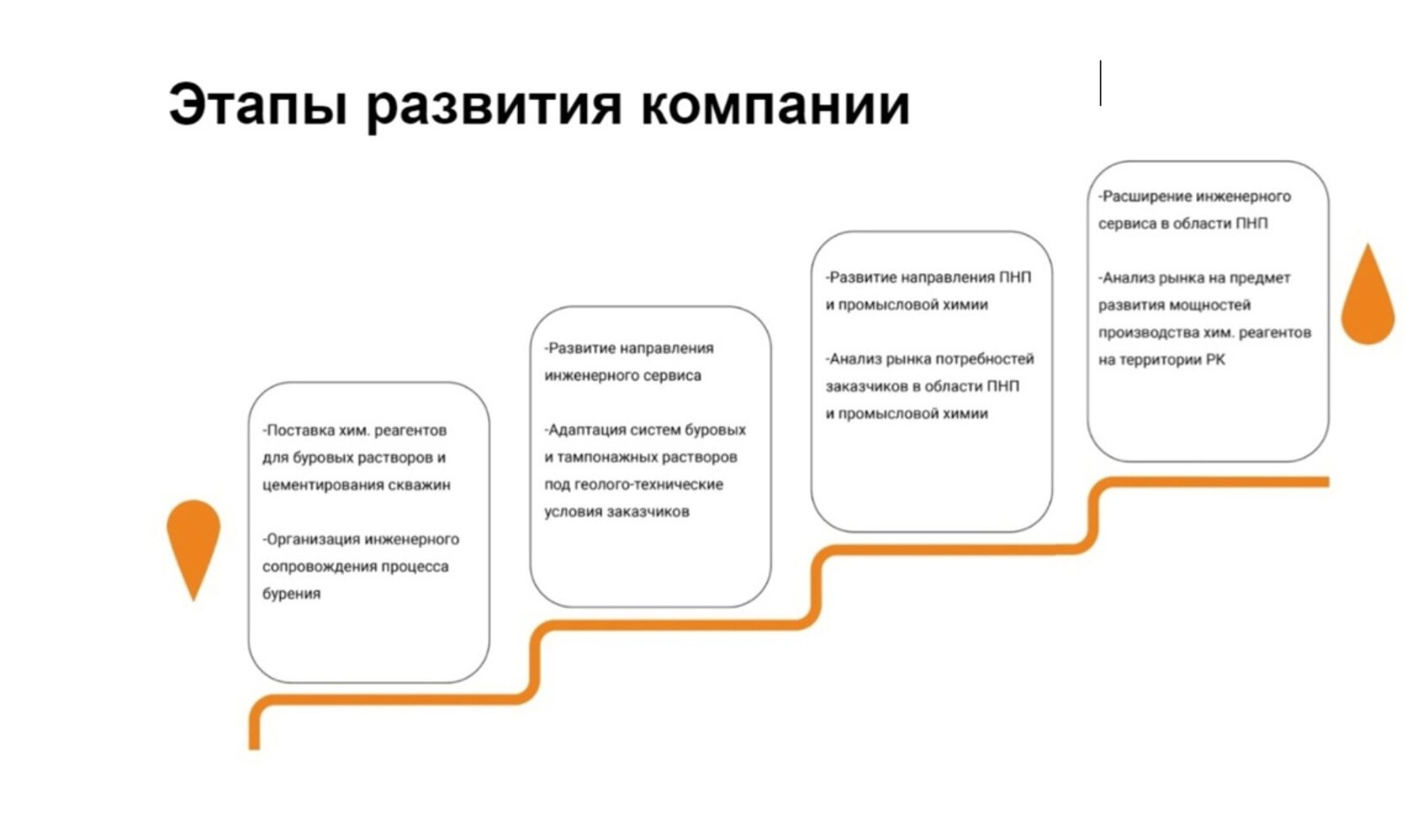 Этапы развития компании

-Поставка хим. реагентов для буровых растворов и цементирования скважин

-Организация инженерного сопровождения процесса бурения

-Развитие направления инженерного сервиса

-Адаптация систем буровых и тампонажных растворов под геолого-технические условия заказчиков

-Развитие направления ПНП и промысловой химии

-Анализ рынка потребностей заказчиков в области ПНП и промысловой химии

-Расширение инженерного сервиса в области ПНП

-Анализ рынка на предмет развития мощностей производства хим. реагентов на территории РК